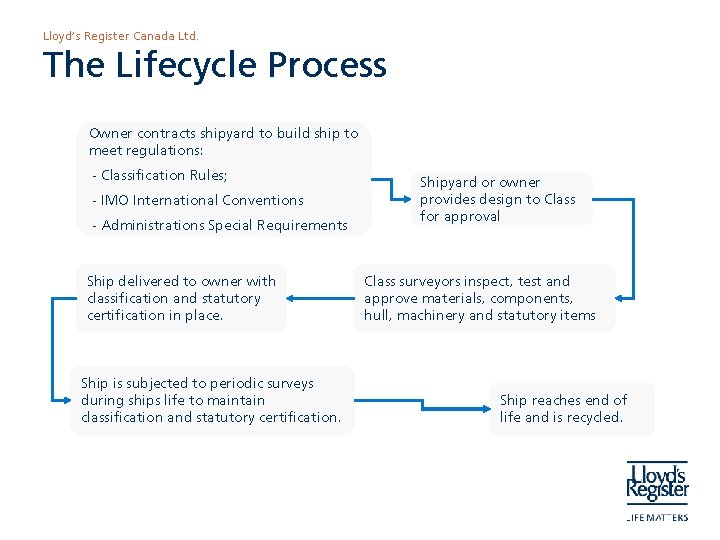 Lloyd's Register Canada Ltd.

The Lifecycle Process

Owner contracts shipyard to build ship to meet regulations:

- Classification Rules;

- IMO International Conventions

- Administrations Special Requirements

Shipyard or owner provides design to Class for approval

Class surveyors inspect, test and approve materials, components, hull, machinery and statutory items

Ship delivered to owner with classification and statutory certification in place.

Ship is subjected to periodic surveys during ships life to maintain classification and statutory certification.

Ship reaches end of life and is recycled.

Lloyd's Register

LIFE MATTERS